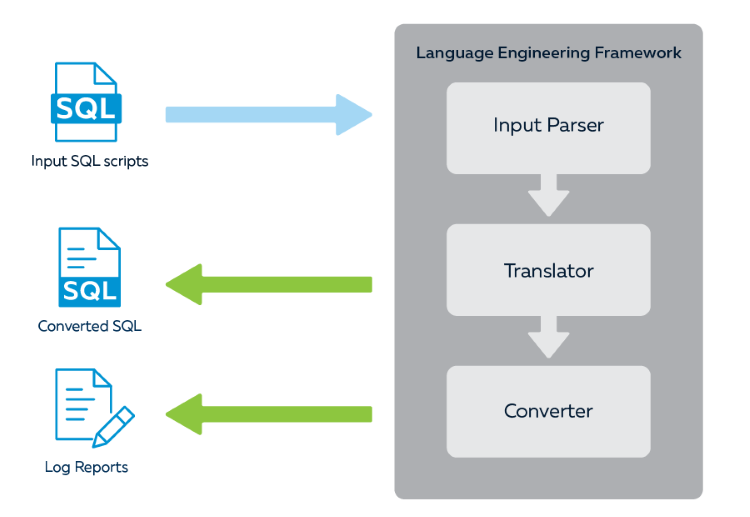 SQL

Input SQL scripts

SQL

Converted SQL

Log Reports

Language Engineering Framework

Input Parser

Translator

Converter